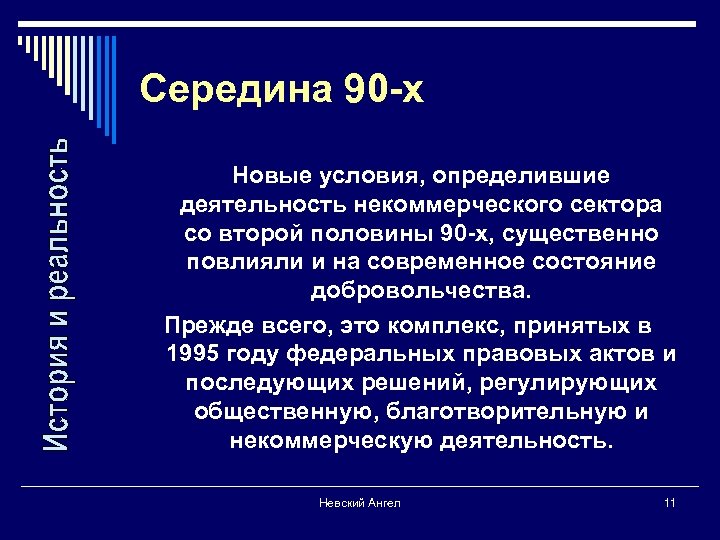 История и реальность

Середина 90-х

Новые условия, определившие деятельность некоммерческого сектора со второй половины 90-х, существенно повлияли и на современное состояние добровольчества.

Прежде всего, это комплекс, принятых в 1995 году федеральных правовых актов и последующих решений, регулирующих общественную, благотворительную и некоммерческую деятельность.

Невский Ангел

11